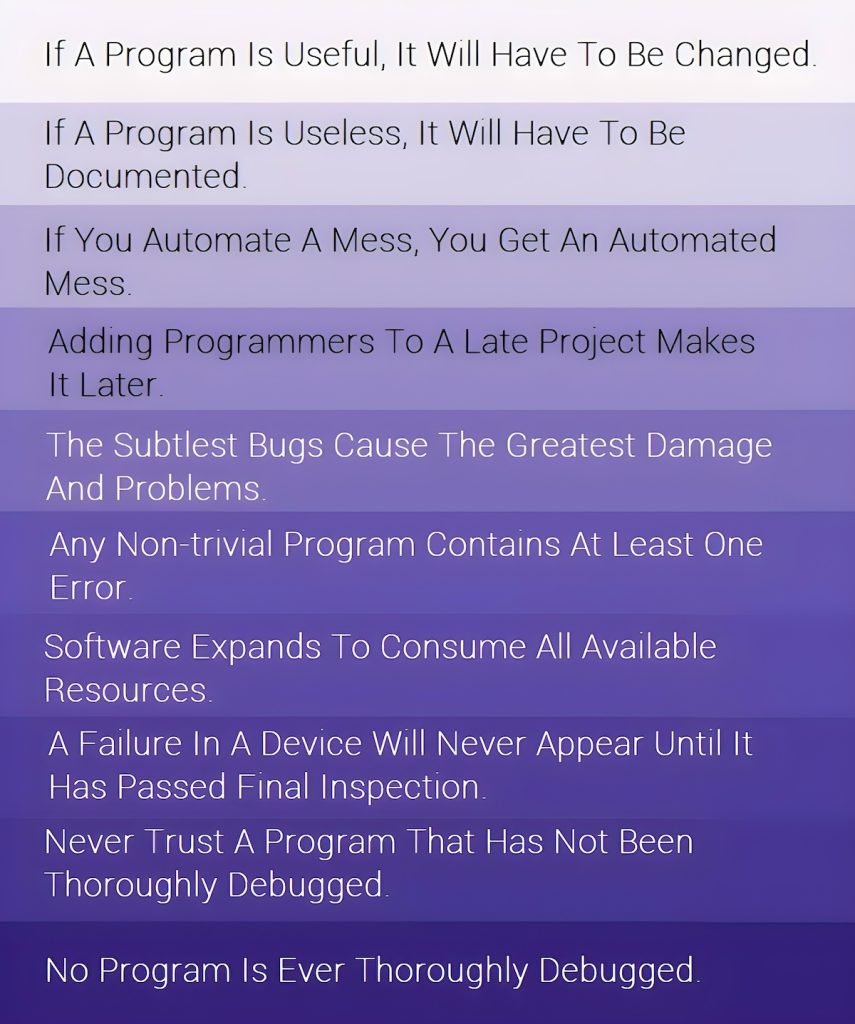 If A Program Is Useful, It Will Have To Be Changed.

If A Program Is Useless, It Will Have To Be Documented.

If You Automate A Mess, You Get An Automated Mess.

Adding Programmers To A Late Project Makes It Later.

The Subtlest Bugs Cause The Greatest Damage And Problems.

Any Non-trivial Program Contains At Least One Error.

Software Expands To Consume All Available Resources.

A Failure In A Device Will Never Appear Until It Has Passed Final Inspection.

Never Trust A Program That Has Not Been Thoroughly Debugged.

No Program Is Ever Thoroughly Debugged.